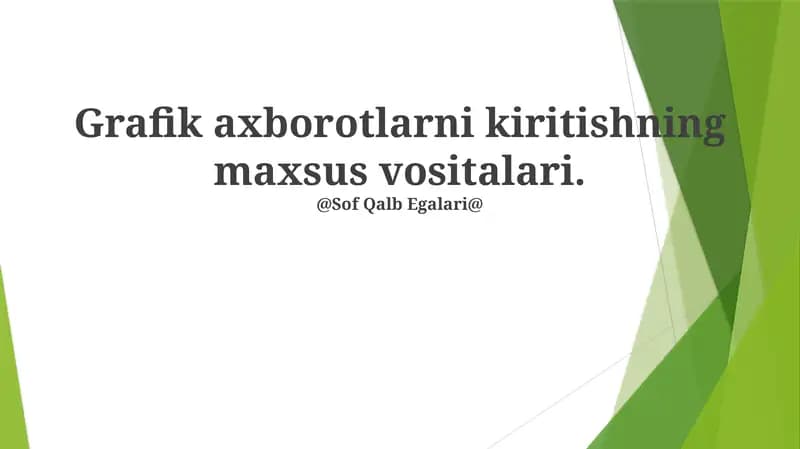 Grafik axborotlarni kiritishning maxsus vositalari.

@Sof Qalb Egalari@